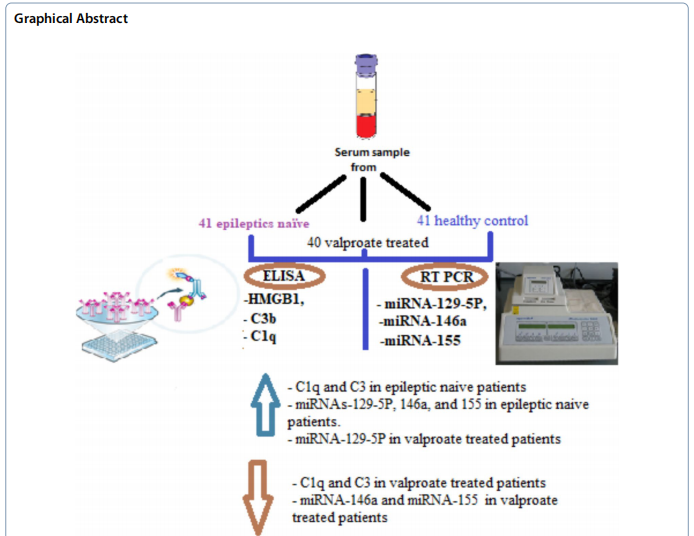 Graphical Abstract

Serum sample from

41 epileptics naïve

40 valproate treated

41 healthy control

ELISA

-HMGB1,
- C3b
- C1q

RT PCR

- miRNA-129-5P,
-miRNA-146a
-miRNA-155

- C1q and C3 in epileptic naive patients
- miRNAs-129-5P, 146a, and 155 in epileptic naive patients.
- miRNA-129-5P in valproate treated patients

- C1q and C3 in valproate treated patients
- miRNA-146a and miRNA-155 in valproate treated patients